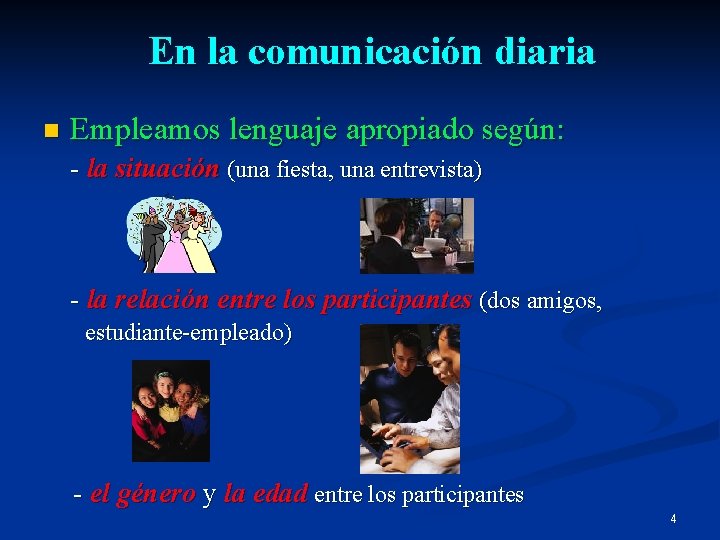 En la comunicación diaria

Empleamos lenguaje apropiado según:

- la situación (una fiesta, una entrevista)

- la relación entre los participantes (dos amigos, estudiante-empleado)

- el género y la edad entre los participantes

4